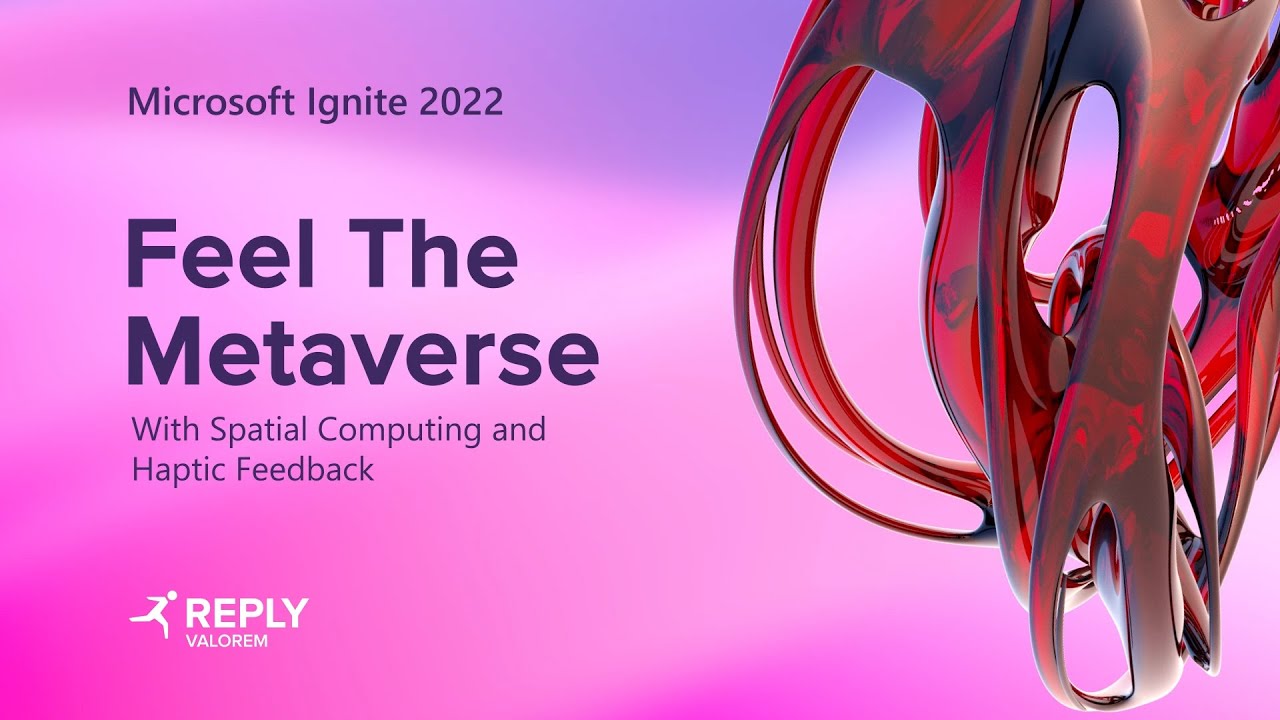 Microsoft Ignite 2022

Feel The Metaverse

With Spatial Computing and Haptic Feedback

REPLY
VALOREM